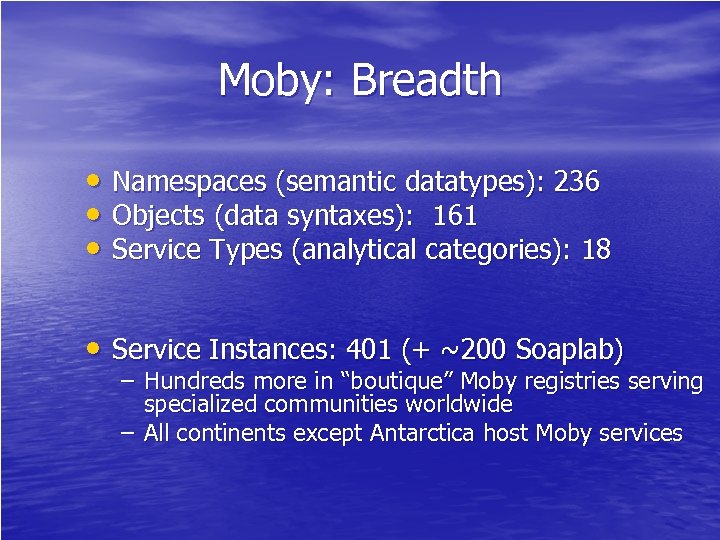 Moby: Breadth

• Namespaces (semantic datatypes): 236
• Objects (data syntaxes): 161
• Service Types (analytical categories): 18

• Service Instances: 401 (+ ~200 Soaplab)
– Hundreds more in “boutique” Moby registries serving specialized communities worldwide
– All continents except Antarctica host Moby services